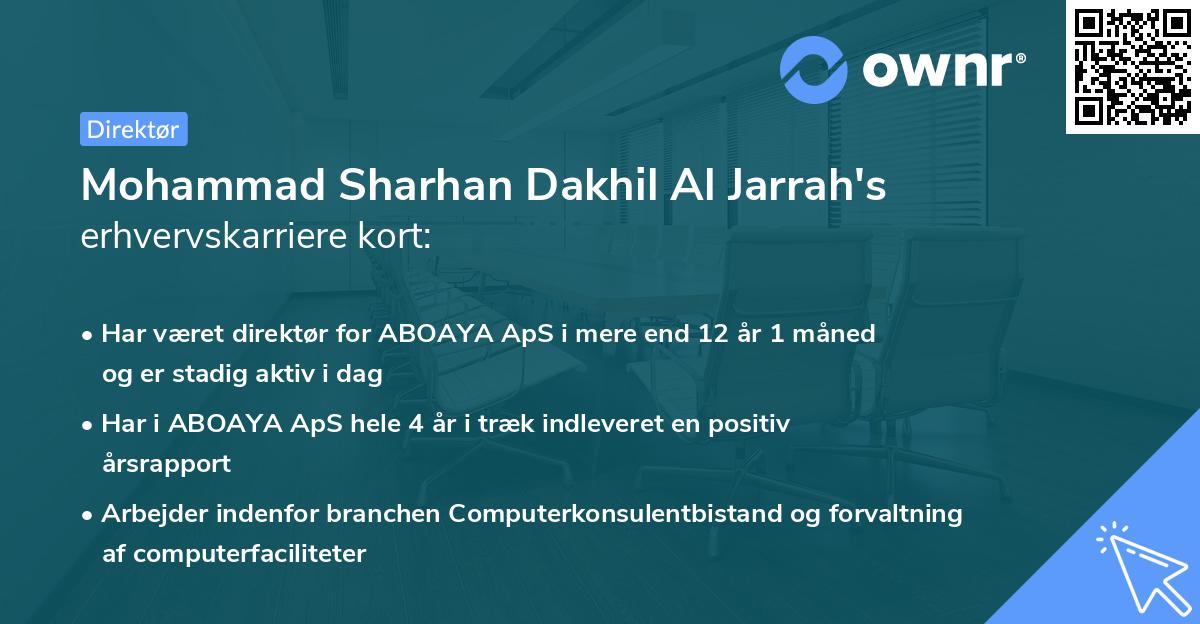 ownr®

Direktør

Mohammad Sharhan Dakhil Al Jarrah's erhvervskarriere kort:

• Har været direktør for ABOAYA ApS i mere end 12 år 1 måned og er stadig aktiv i dag

• Har i ABOAYA ApS hele 4 år i træk indleveret en positiv årsrapport

• Arbejder indenfor branchen Computerkonsulentbistand og forvaltning af computerfaciliteter